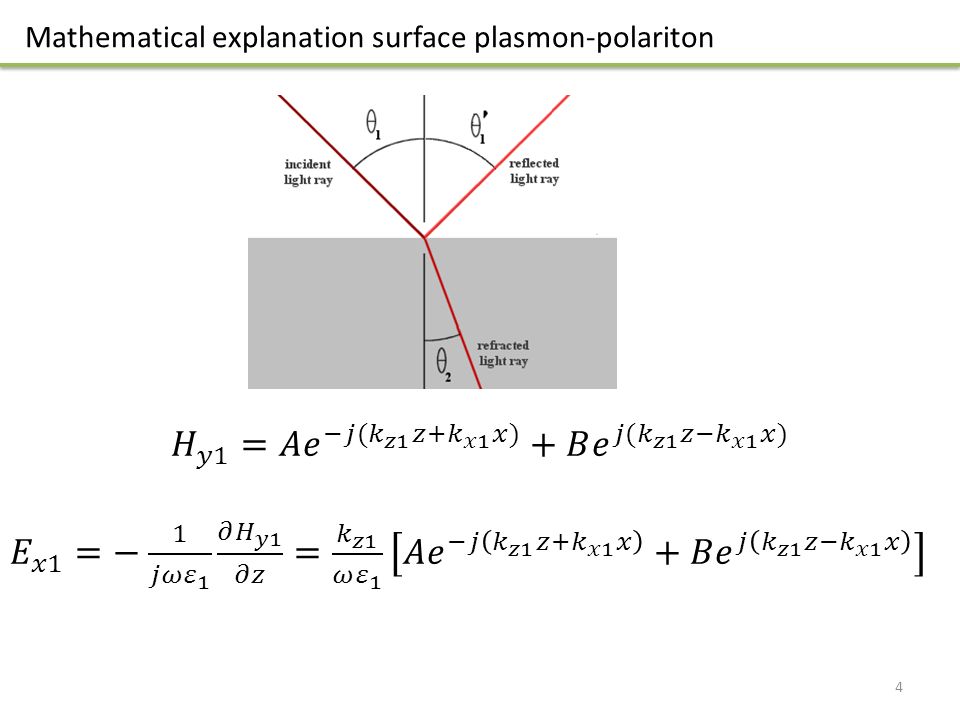 Mathematical explanation surface plasmon-polariton

$\theta_1$

$\theta_1'$

incident light ray

reflected light ray

refracted light ray

$\theta_2$

$H_{y1} = Ae^{-j(k_{z1}z+k_{x1}x)} + Be^{j(k_{z1}z-k_{x1}x)}$

$E_{x1} = -\frac{1}{j\omega\varepsilon_1}\frac{\partial H_{y1}}{\partial z} = \frac{k_{z1}}{\omega\varepsilon_1}\left[Ae^{-j(k_{z1}z+k_{x1}x)} + Be^{j(k_{z1}z-k_{x1}x)}\right]$

4